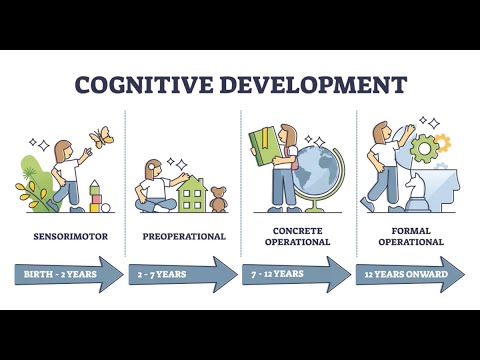 COGNITIVE DEVELOPMENT

SENSORIMOTOR

BIRTH - 2 YEARS

PREOPERATIONAL

2 - 7 YEARS

CONCRETE OPERATIONAL

7 - 12 YEARS

FORMAL OPERATIONAL

12 YEARS ONWARD